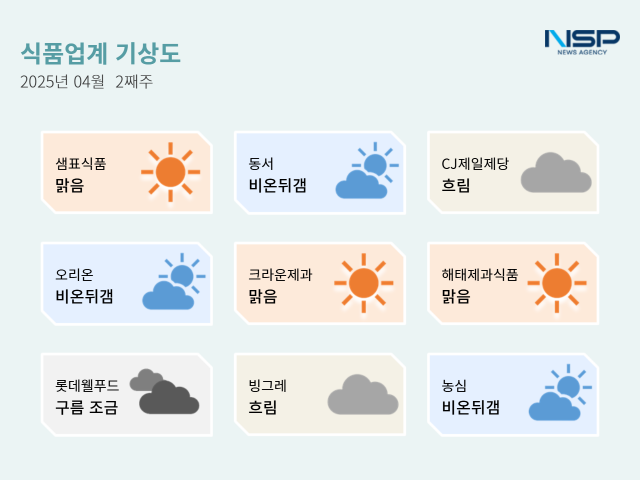 식품업계 기상도
2025년 04월 2째주

NSP
NEWS AGENCY

샘표식품
맑음

동서
비온뒤갬

CJ제일제당
흐림

오리온
비온뒤갬

크라운제과
맑음

해태제과식품
맑음

롯데웰푸드
구름 조금

빙그레
흐림

농심
비온뒤갬